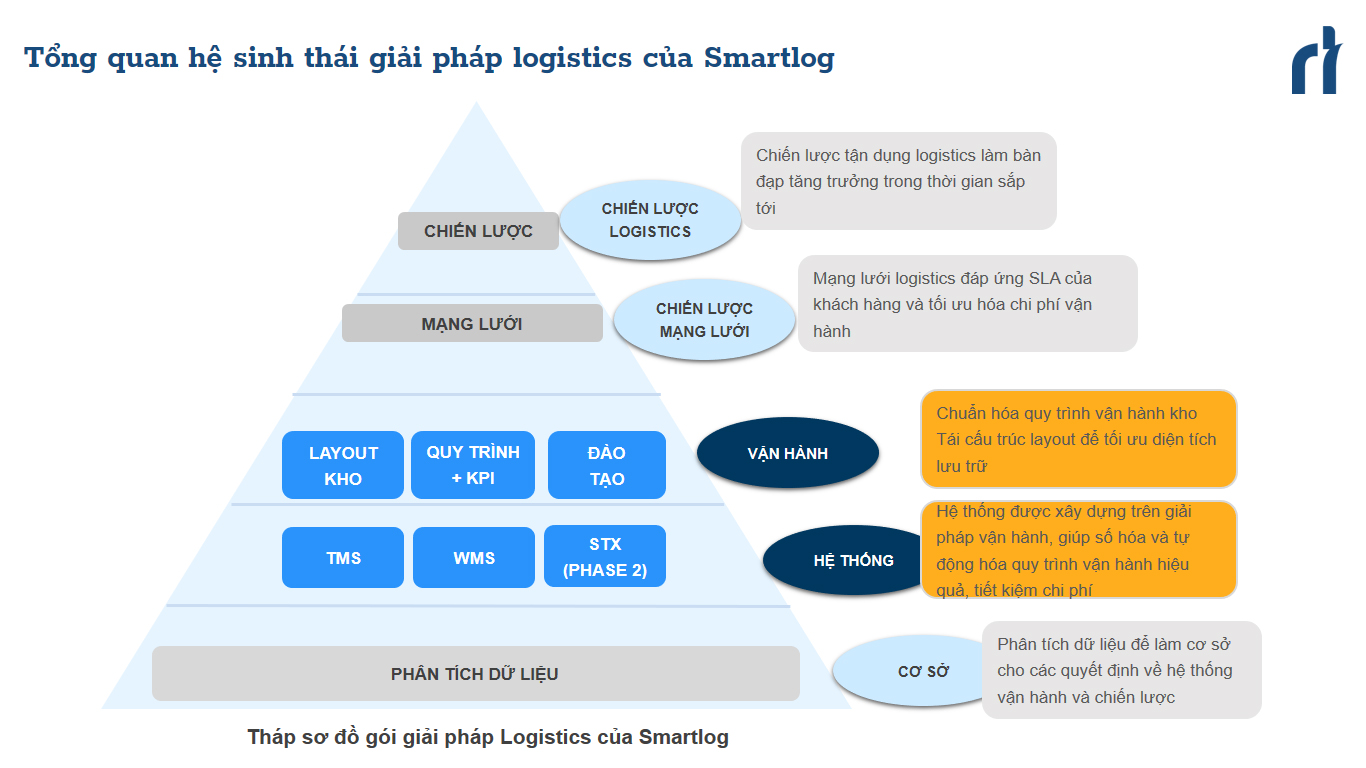 Tổng quan hệ sinh thái giải pháp logistics của Smartlog

CHIẾN LƯỢC

CHIẾN LƯỢC LOGISTICS

Chiến lược tận dụng logistics làm bàn đạp tăng trưởng trong thời gian sắp tới

MẠNG LƯỚI

CHIẾN LƯỢC MẠNG LƯỚI

Mạng lưới logistics đáp ứng SLA của khách hàng và tối ưu hóa chi phí vận hành

LAYOUT KHO

QUY TRÌNH + KPI

ĐÀO TẠO

VẬN HÀNH

Chuẩn hóa quy trình vận hành kho
Tái cấu trúc layout để tối ưu diện tích lưu trữ

TMS

WMS

STX (PHASE 2)

HỆ THỐNG

Hệ thống được xây dựng trên giải pháp vận hành, giúp số hóa và tự động hóa quy trình vận hành hiệu quả, tiết kiệm chi phí

PHÂN TÍCH DỮ LIỆU

CƠ SỞ

Phân tích dữ liệu để làm cơ sở cho các quyết định về hệ thống vận hành và chiến lược

Tháp sơ đồ gói giải pháp Logistics của Smartlog